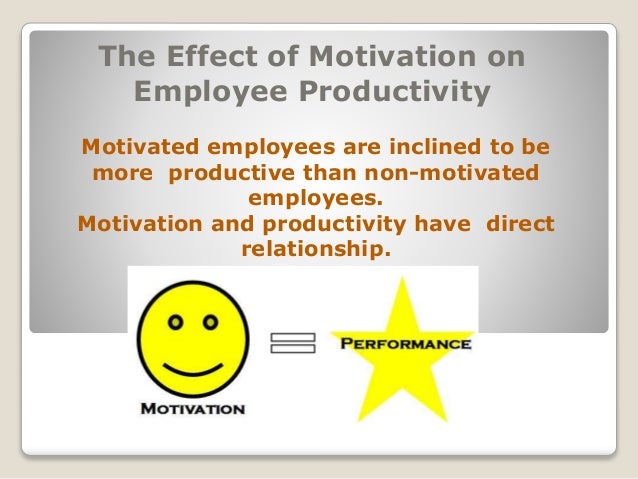 The Effect of Motivation on Employee Productivity

Motivated employees are inclined to be more productive than non-motivated employees.
Motivation and productivity have direct relationship.

MOTIVATION

PERFORMANCE